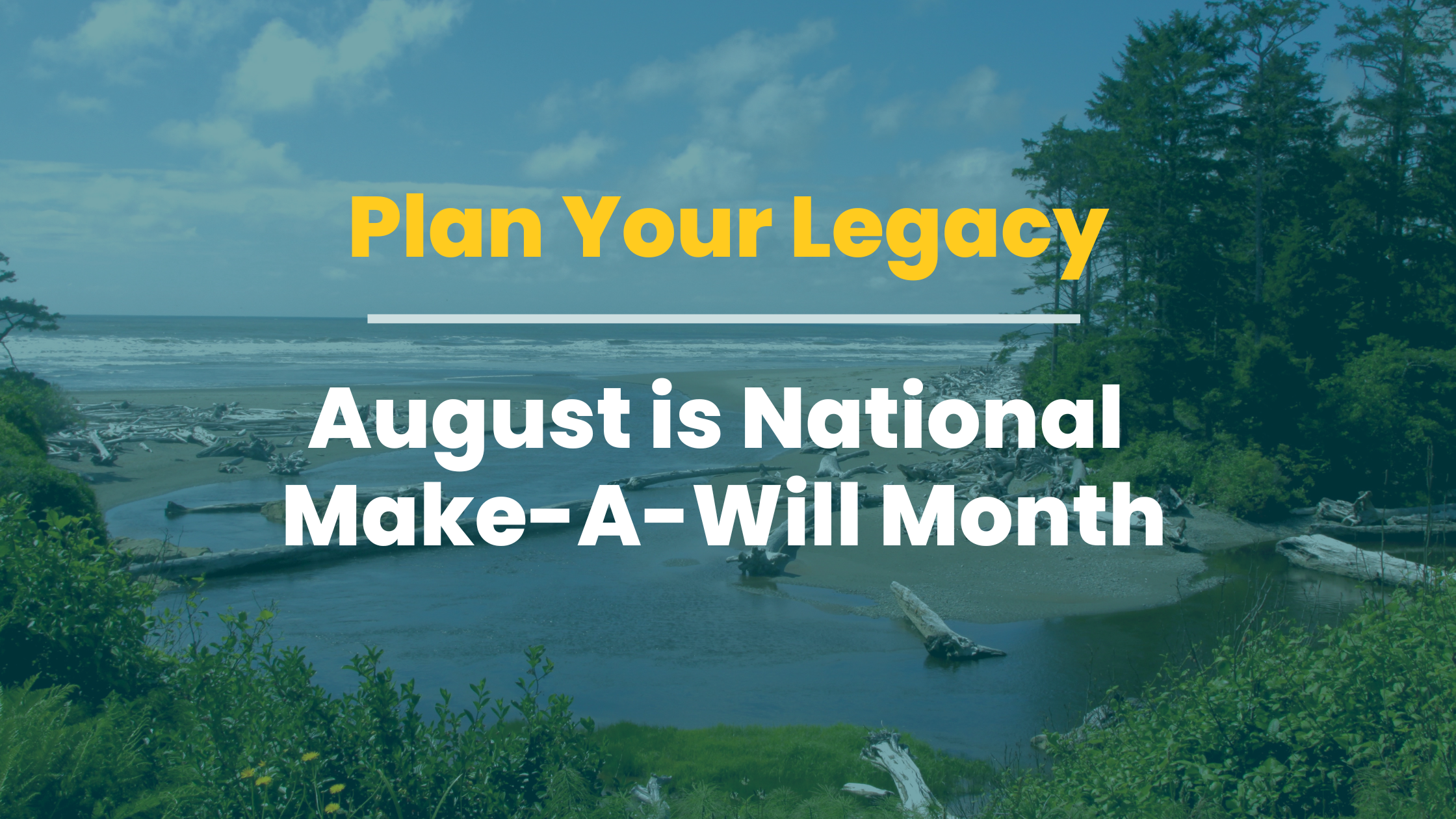 Plan Your Legacy

August is National Make-A-Will Month